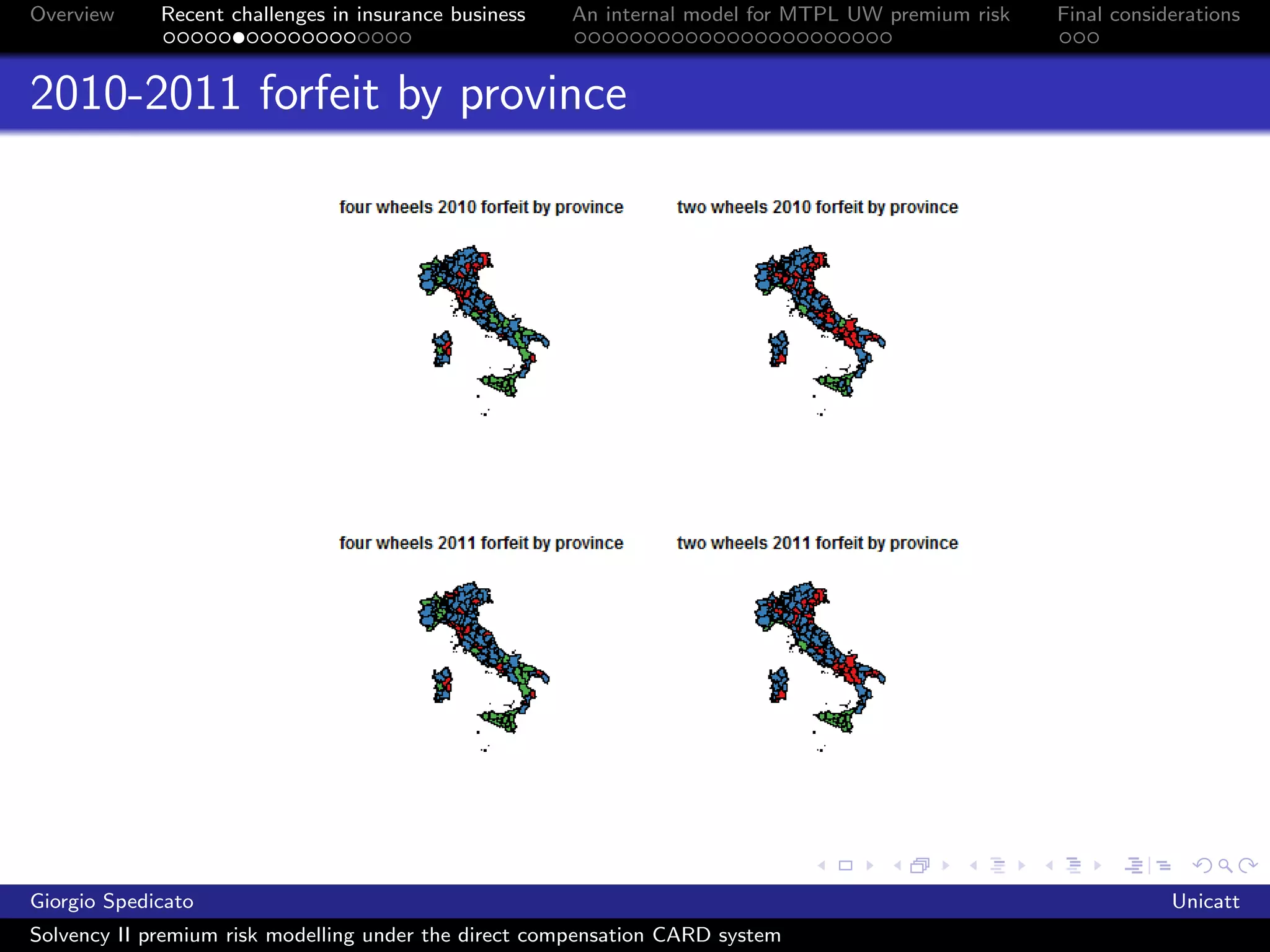 Overview Recent challenges in insurance business An internal model for MTPL UW premium risk Final considerations

2010-2011 forfeit by province

four wheels 2010 forfeit by province

two wheels 2010 forfeit by province

four wheels 2011 forfeit by province

two wheels 2011 forfeit by province

Giorgio Spedicato Unicatt

Solvency II premium risk modelling under the direct compensation CARD system